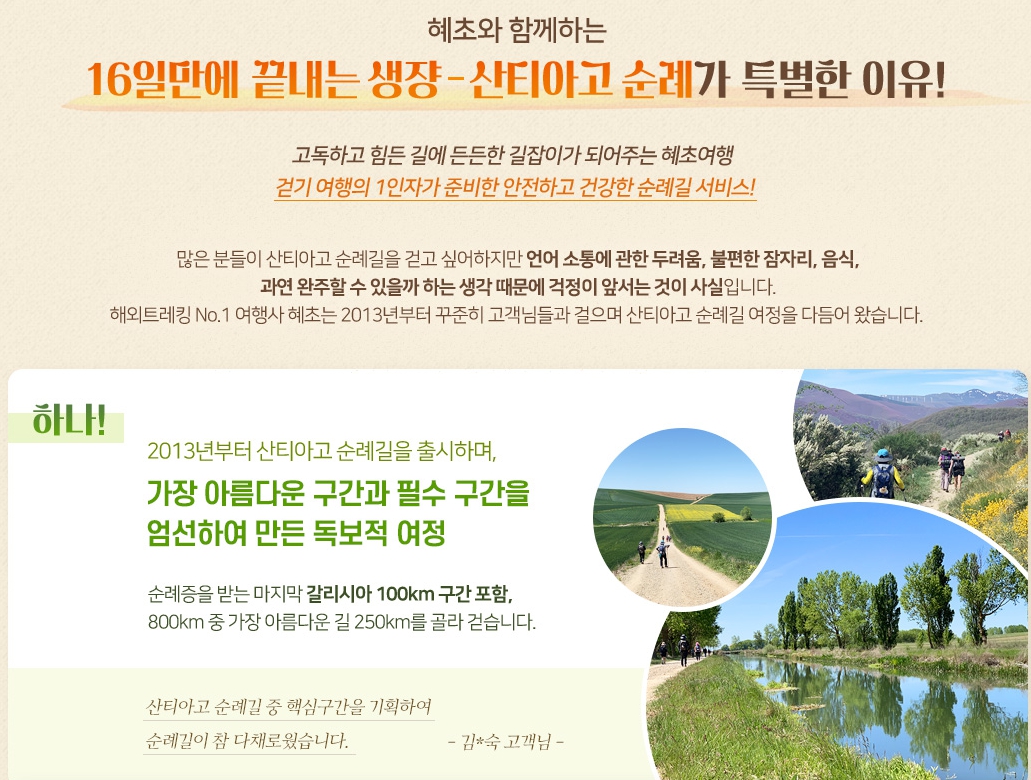 혜초와 함께하는

16일만에 끝내는 생장 - 산티아고 순례가 특별한 이유!

고독하고 힘든 길에 든든한 길잡이가 되어주는 혜초여행

걷기 여행의 1인자가 준비한 안전하고 건강한 순례길 서비스!

많은 분들이 산티아고 순례길을 걷고 싶어하지만 언어 소통에 관한 두려움, 불편한 잠자리, 음식, 과연 완주할 수 있을까 하는 생각 때문에 걱정이 앞서는 것이 사실입니다.

해외트레킹 No.1 여행사 혜초는 2013년부터 꾸준히 고객님들과 걸으며 산티아고 순례길 여정을 다듬어 왔습니다.

하나!

2013년부터 산티아고 순례길을 출시하며,

가장 아름다운 구간과 필수 구간을 엄선하여 만든 독보적 여정

순례증을 받는 마지막 갈리시아 100km 구간 포함, 800km 중 가장 아름다운 길 250km를 골라 걷습니다.

산티아고 순례길 중 핵심구간을 기획하여 순례길이 참 다채로웠습니다.

- 김*숙 고객님 -